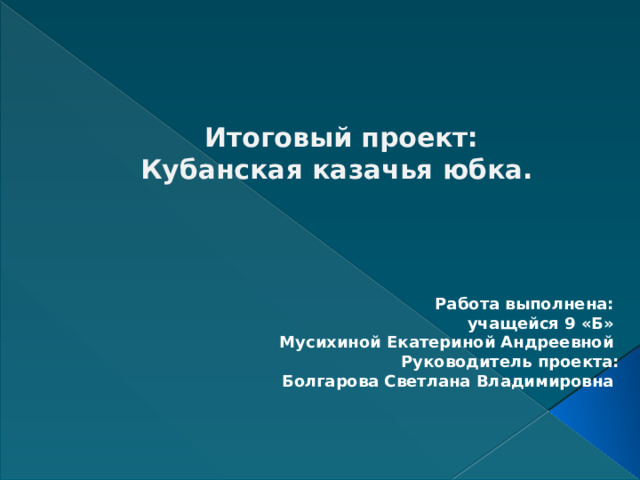 Итоговый проект:
Кубанская казачья юбка.

Работа выполнена:
учащейся 9 «Б»
Мусихиной Екатериной Андреевной
Руководитель проекта:
Болгарова Светлана Владимировна